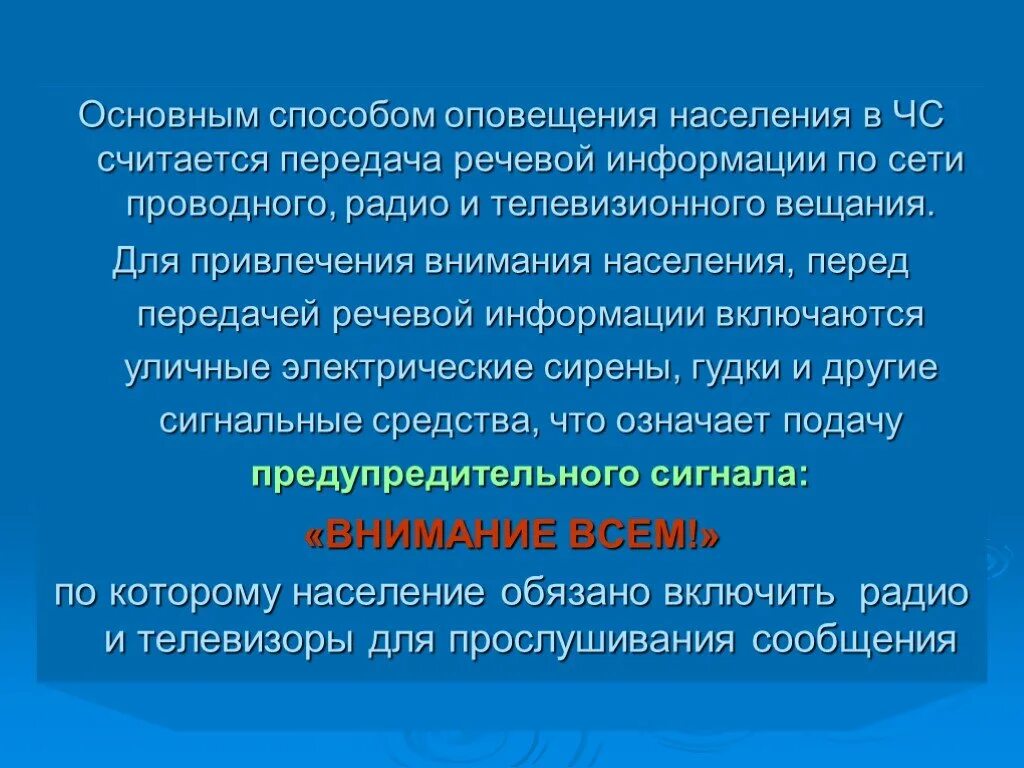 Основным способом оповещения населения в ЧС считается передача речевой информации по сети проводного, радио и телевизионного вещания.

Для привлечения внимания населения, перед передачей речевой информации включаются уличные электрические сирены, гудки и другие сигнальные средства, что означает подачу предупредительного сигнала:

«ВНИМАНИЕ ВСЕМ!»

по которому население обязано включить радио и телевизоры для прослушивания сообщения